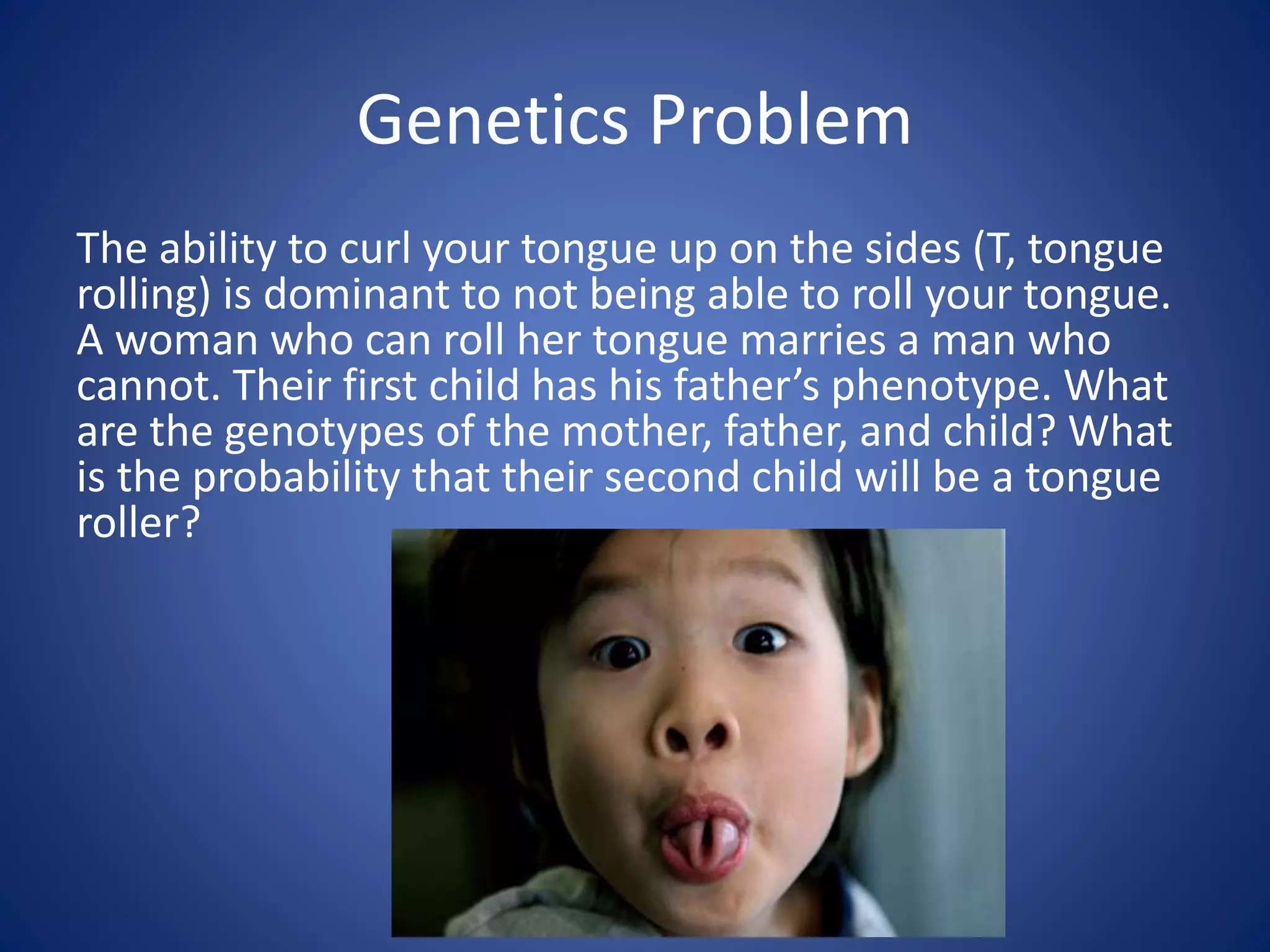 Genetics Problem

The ability to curl your tongue up on the sides (T, tongue rolling) is dominant to not being able to roll your tongue. A woman who can roll her tongue marries a man who cannot. Their first child has his father’s phenotype. What are the genotypes of the mother, father, and child? What is the probability that their second child will be a tongue roller?